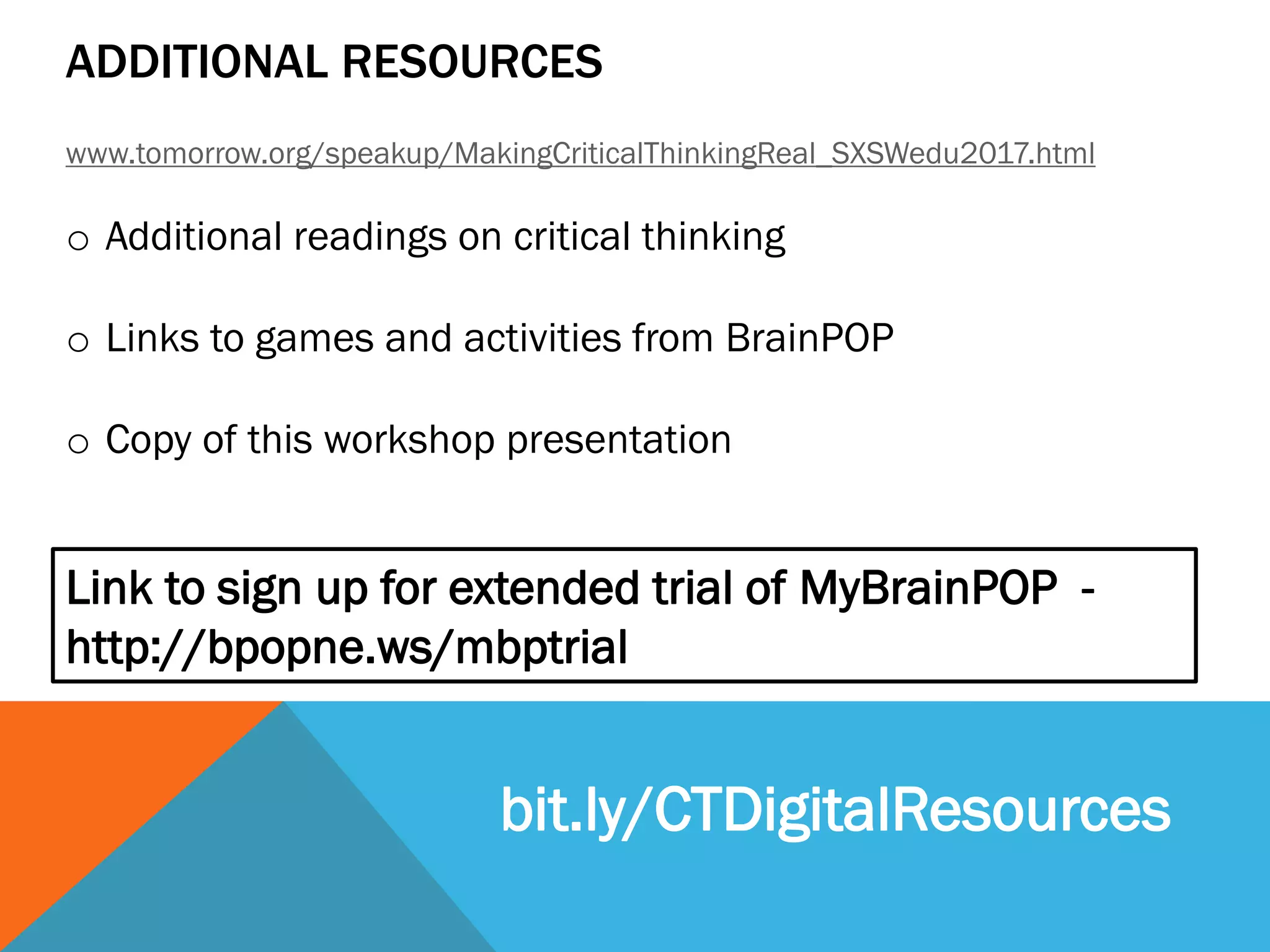 ADDITIONAL RESOURCES

www.tomorrow.org/speakup/MakingCriticalThinkingReal_SXSWedu2017.html

o Additional readings on critical thinking

o Links to games and activities from BrainPOP

o Copy of this workshop presentation

Link to sign up for extended trial of MyBrainPOP - http://bpopne.ws/mbptrial

bit.ly/CTDigitalResources